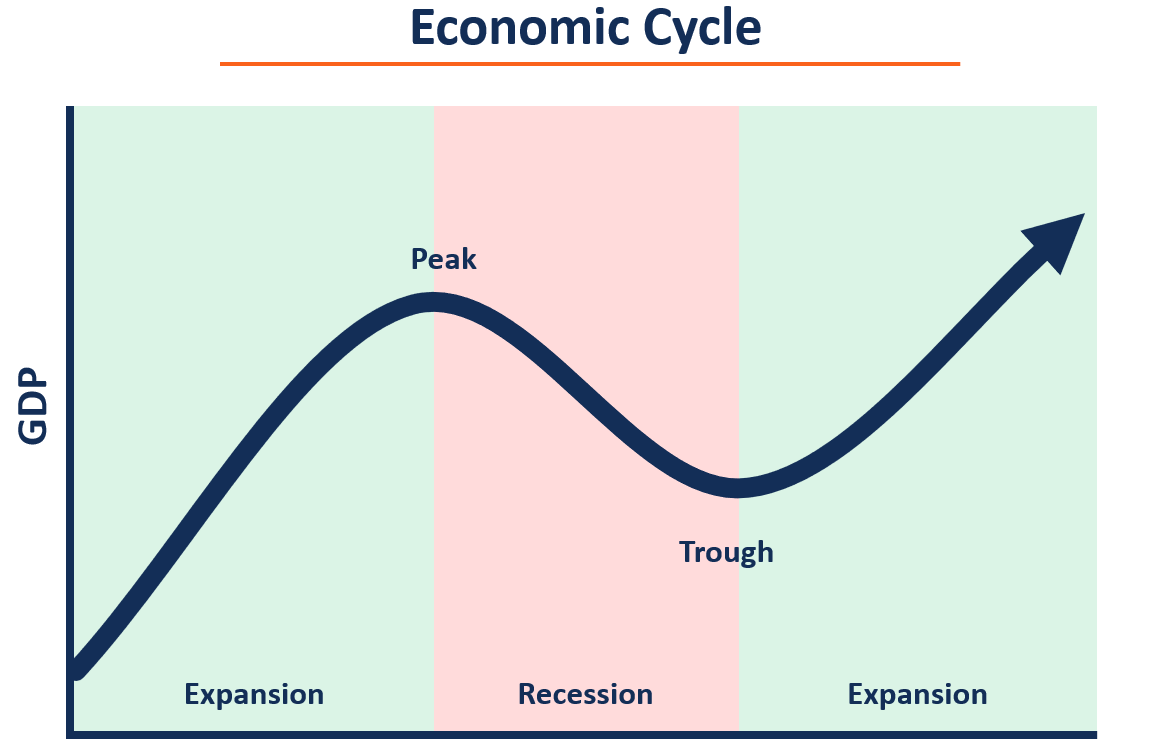 Economic Cycle

GDP

Peak

Trough

Expansion

Recession

Expansion